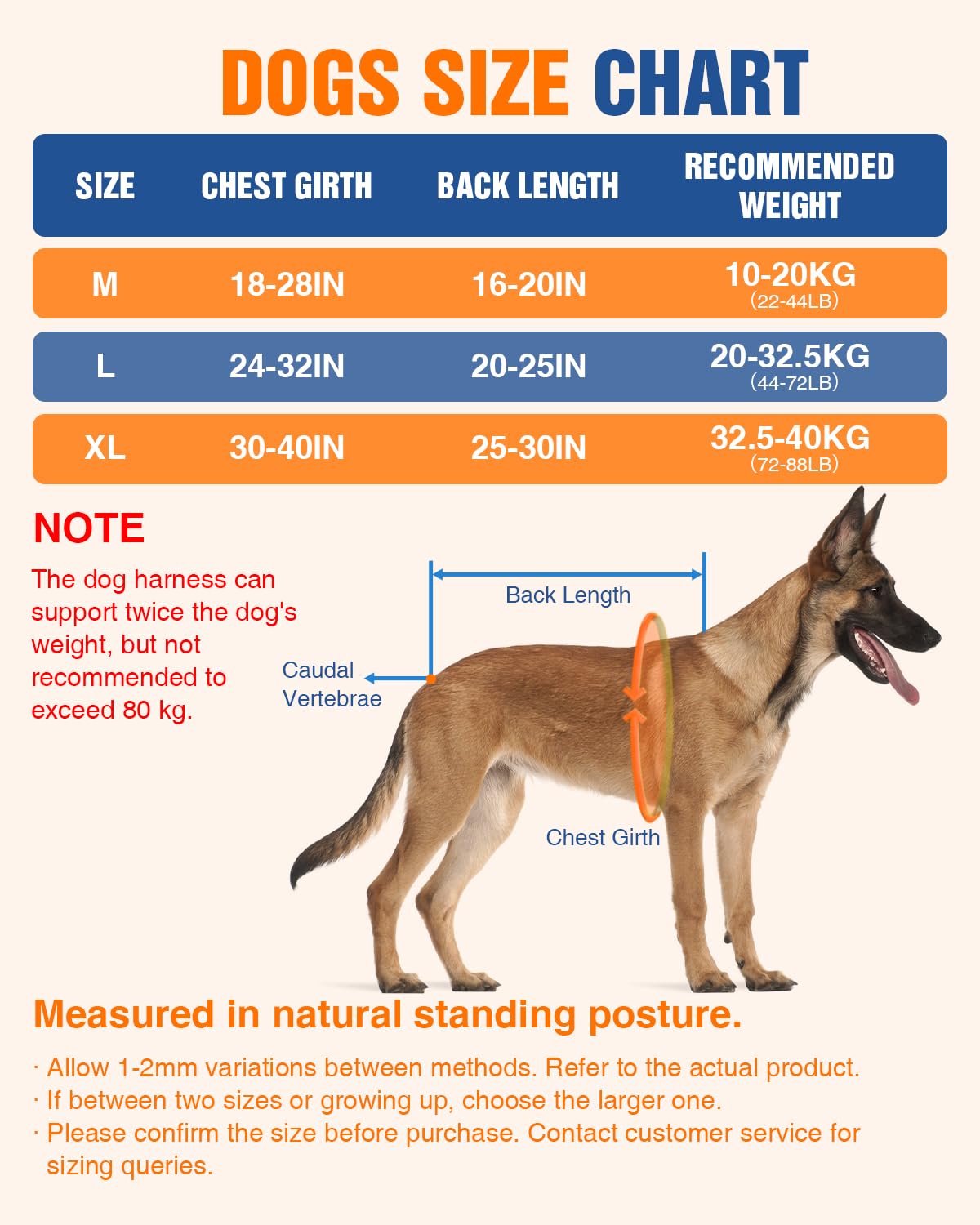 DOGS SIZE CHART

| SIZE | CHEST GIRTH | BACK LENGTH | RECOMMENDED WEIGHT |
|---|---|---|---|
| M | 18-28IN | 16-20IN | 10-20KG (22-44LB) |
| L | 24-32IN | 20-25IN | 20-32.5KG (44-72LB) |
| XL | 30-40IN | 25-30IN | 32.5-40KG (72-88LB) |

NOTE

The dog harness can support twice the dog's weight, but not recommended to exceed 80 kg.

Back Length

Caudal Vertebrae

Chest Girth

Measured in natural standing posture.

· Allow 1-2mm variations between methods. Refer to the actual product.
· If between two sizes or growing up, choose the larger one.
· Please confirm the size before purchase. Contact customer service for sizing queries.